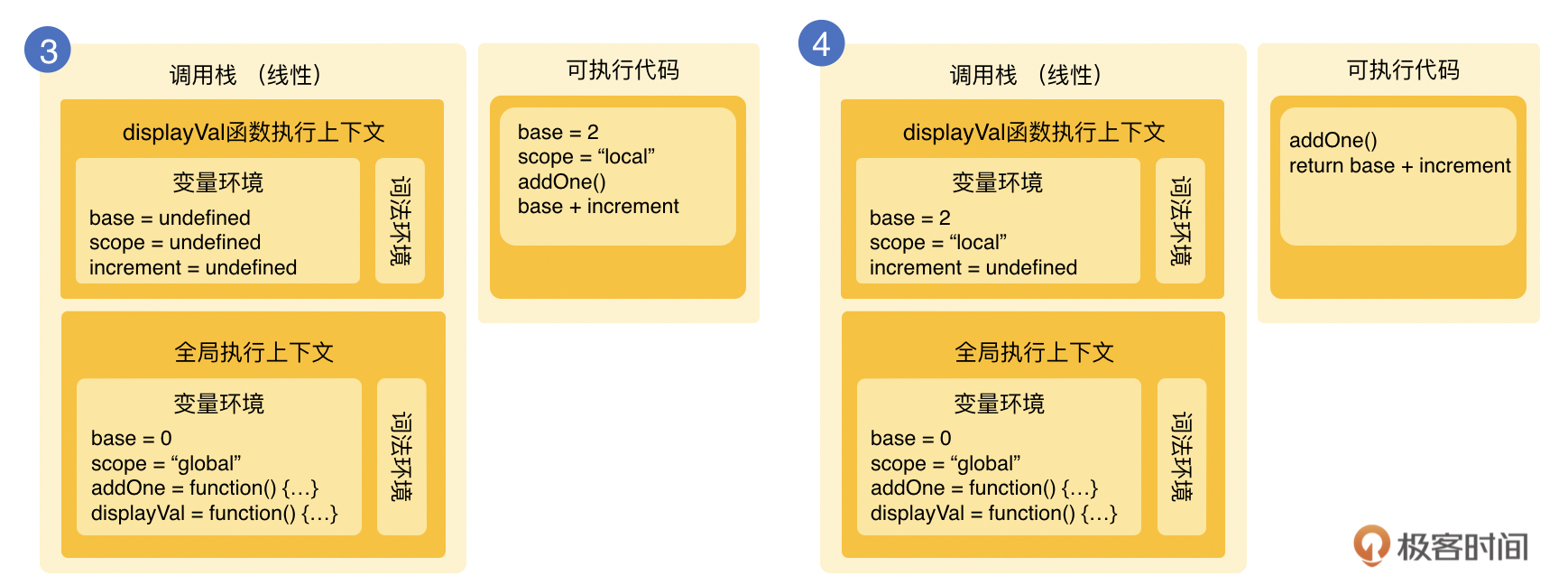 3

调用栈 （线性）

displayVal函数执行上下文

变量环境
base = undefined
scope = undefined
increment = undefined

词法环境

全局执行上下文

变量环境
base = 0
scope = “global”
addOne = function() {…}
displayVal = function() {…}

词法环境

可执行代码

base = 2
scope = “local”
addOne()
base + increment

4

调用栈 （线性）

displayVal函数执行上下文

变量环境
base = 2
scope = “local”
increment = undefined

词法环境

全局执行上下文

变量环境
base = 0
scope = “global”
addOne = function() {…}
displayVal = function() {…}

词法环境

可执行代码

addOne()
return base + increment

极客时间